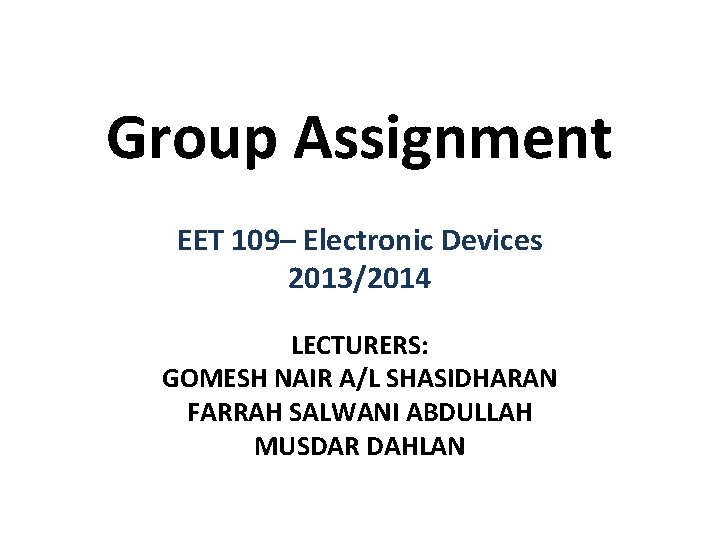 Group Assignment

EET 109– Electronic Devices
2013/2014

LECTURERS:
GOMESH NAIR A/L SHASIDHARAN
FARRAH SALWANI ABDULLAH
MUSDAR DAHLAN